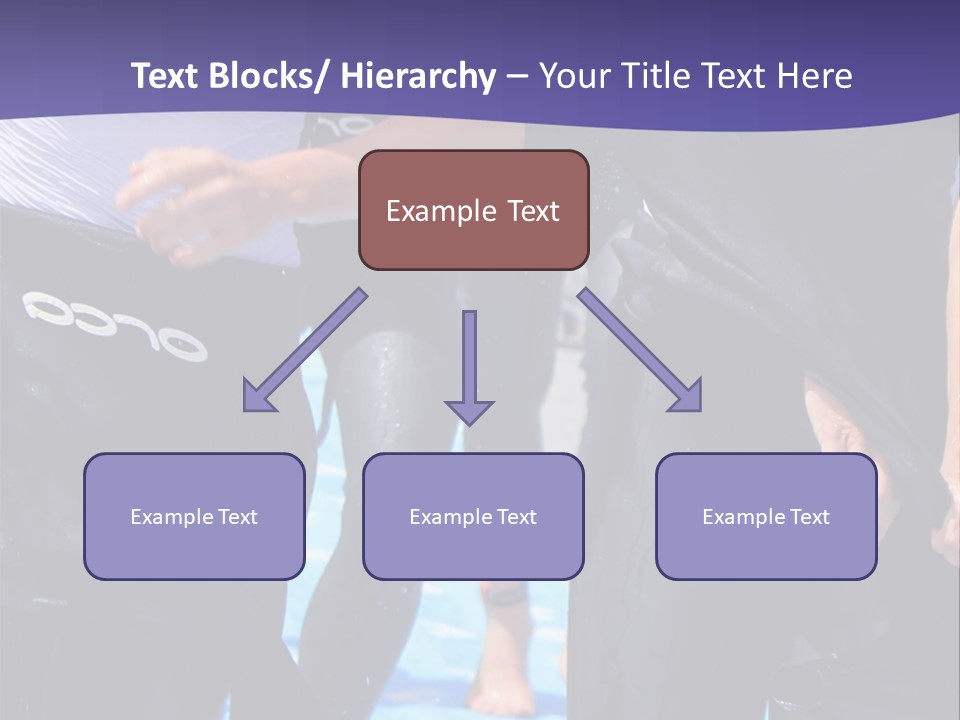 Text Blocks/ Hierarchy – Your Title Text Here

Example Text

Example Text

Example Text

Example Text

orca